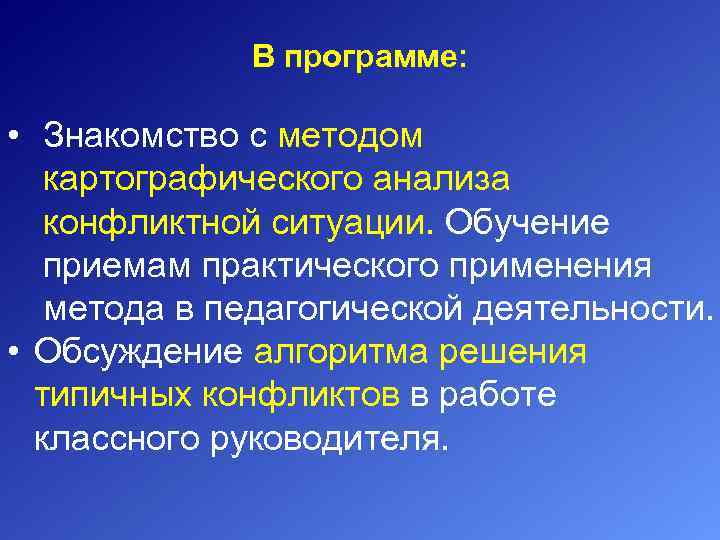 В программе:

• Знакомство с методом картографического анализа конфликтной ситуации. Обучение приемам практического применения метода в педагогической деятельности.
• Обсуждение алгоритма решения типичных конфликтов в работе классного руководителя.